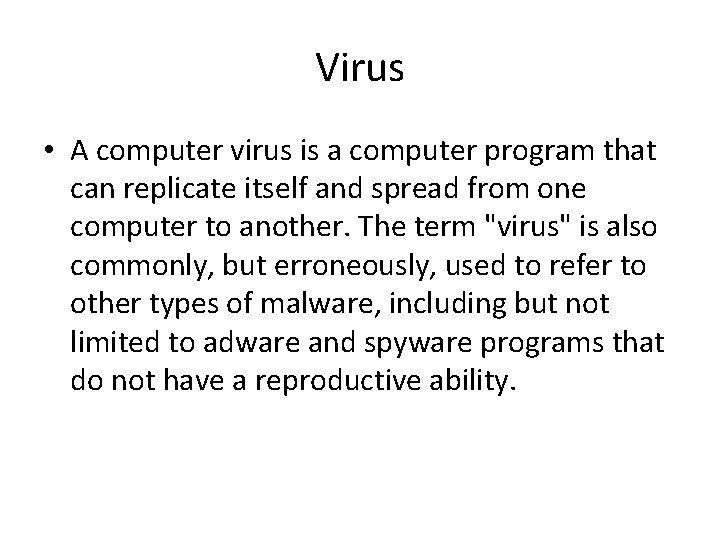 Virus

• A computer virus is a computer program that can replicate itself and spread from one computer to another. The term "virus" is also commonly, but erroneously, used to refer to other types of malware, including but not limited to adware and spyware programs that do not have a reproductive ability.